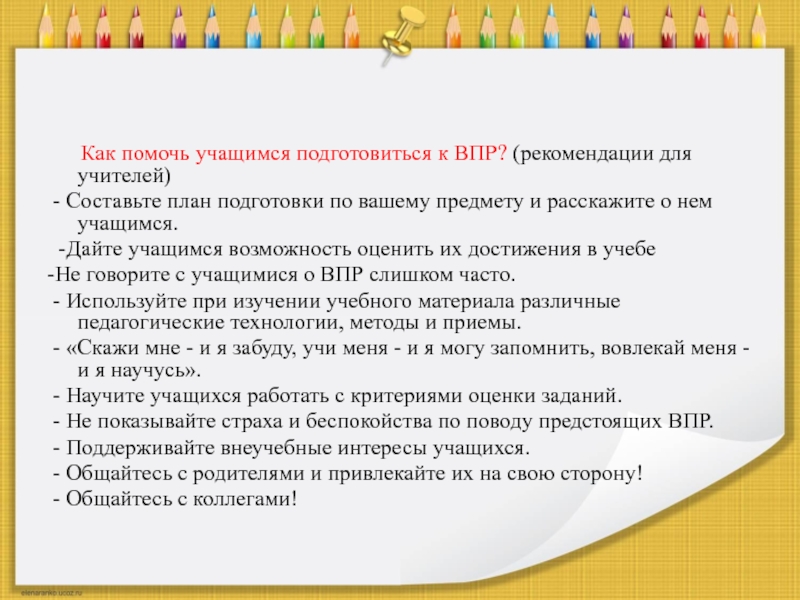 Как помочь учащимся подготовиться к ВПР? (рекомендации для учителей)

- Составьте план подготовки по вашему предмету и расскажите о нем учащимся.

-Дайте учащимся возможность оценить их достижения в учебе

-Не говорите с учащимися о ВПР слишком часто.

- Используйте при изучении учебного материала различные педагогические технологии, методы и приемы.

- «Скажи мне - и я забуду, учи меня - и я могу запомнить, вовлекай меня - и я научусь».

- Научите учащихся работать с критериями оценки заданий.

- Не показывайте страха и беспокойства по поводу предстоящих ВПР.

- Поддерживайте внеучебные интересы учащихся.

- Общайтесь с родителями и привлекайте их на свою сторону!

- Общайтесь с коллегами!

elenaranko.ucoz.ru